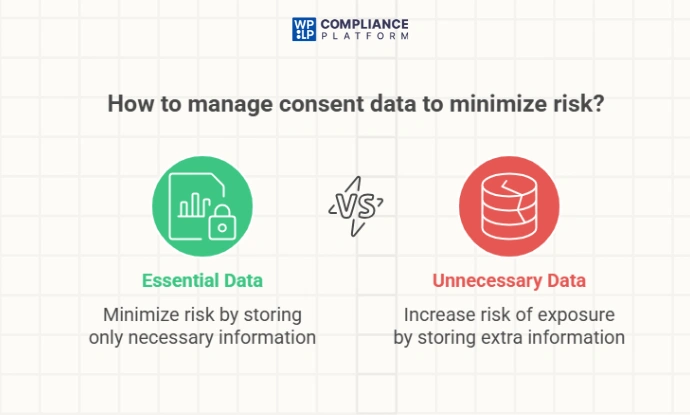 WP LP COMPLIANCE PLATFORM

How to manage consent data to minimize risk?

VS

Essential Data

Minimize risk by storing only necessary information

Unnecessary Data

Increase risk of exposure by storing extra information